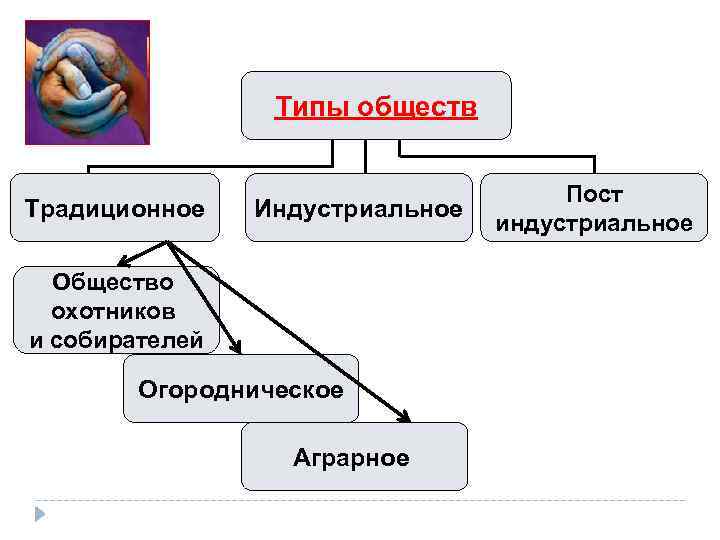 Типы обществ

Традиционное

Индустриальное

Пост индустриальное

Общество охотников и собирателей

Огородническое

Аграрное